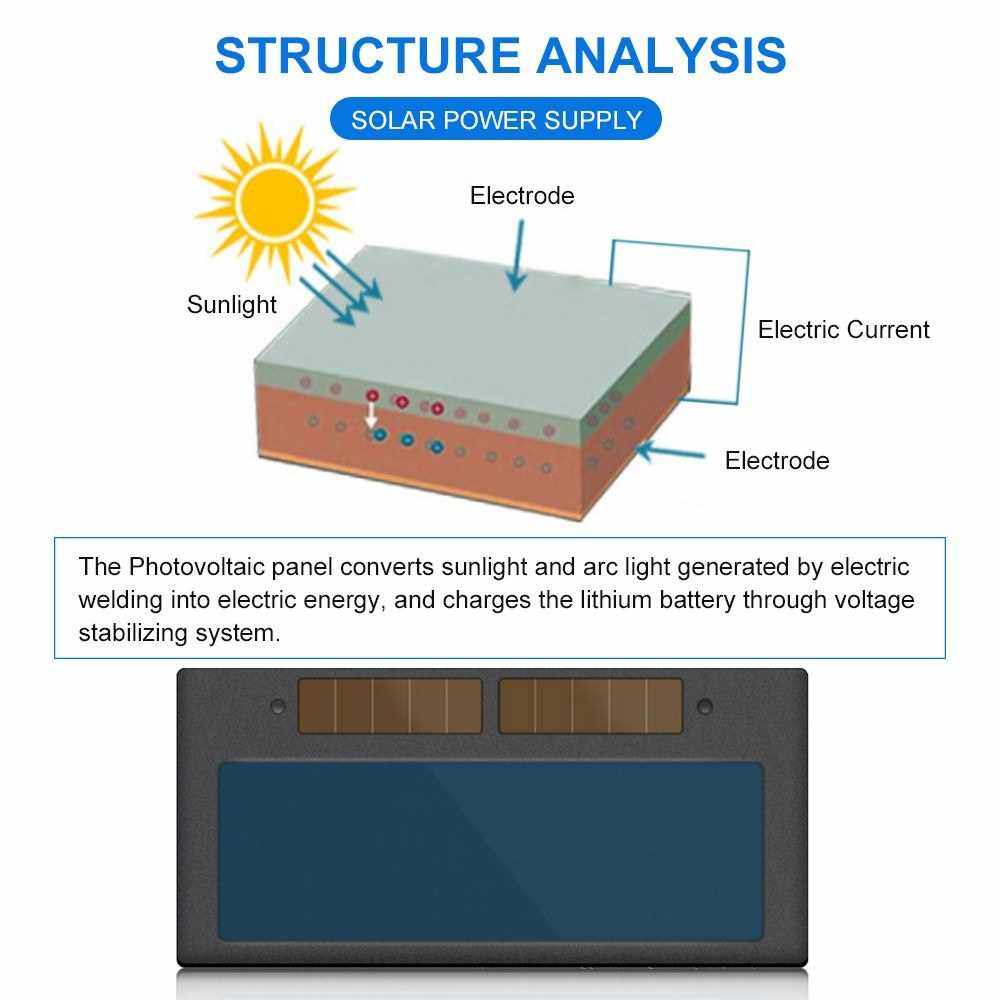 STRUCTURE ANALYSIS

SOLAR POWER SUPPLY

Electrode

Sunlight

Electric Current

Electrode

The Photovoltaic panel converts sunlight and arc light generated by electric welding into electric energy, and charges the lithium battery through voltage stabilizing system.